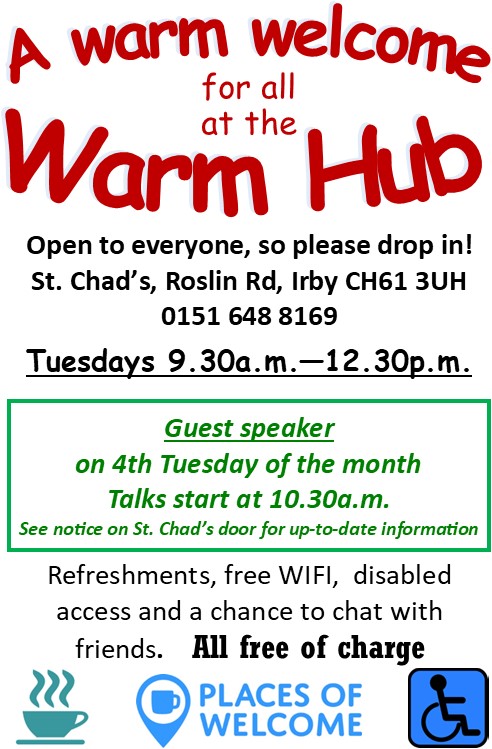 A warm welcome for all at the Warm Hub

Open to everyone, so please drop in!
St. Chad's, Roslin Rd, Irby CH61 3UH
0151 648 8169

Tuesdays 9.30a.m.—12.30p.m.

Guest speaker
on 4th Tuesday of the month
Talks start at 10.30a.m.
See notice on St. Chad's door for up-to-date information

Refreshments, free WIFI, disabled access and a chance to chat with friends. All free of charge

PLACES OF WELCOME